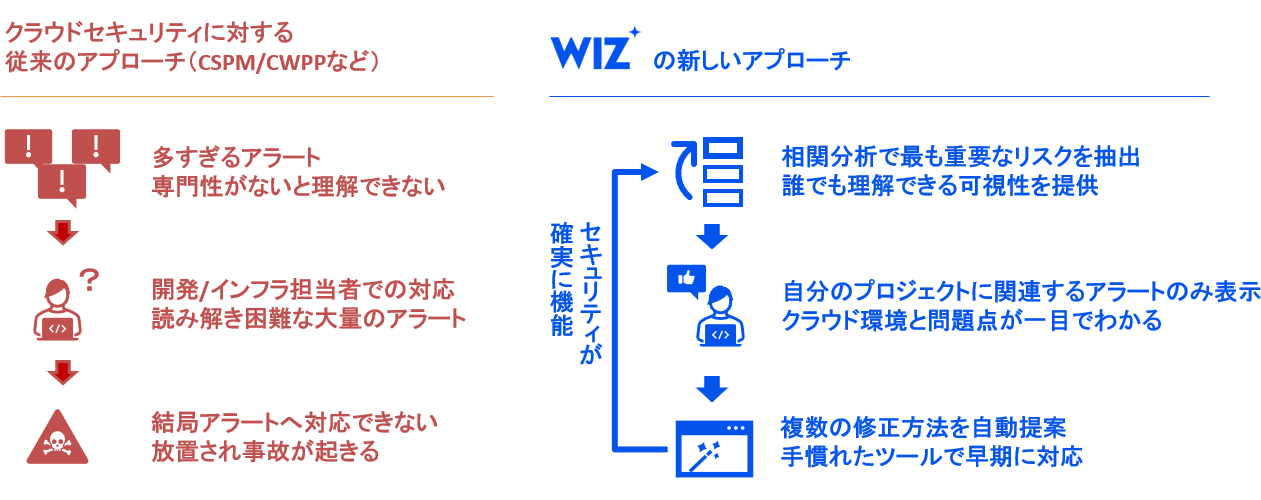 クラウドセキュリティに対する
従来のアプローチ（CSPM/CWPPなど）

多すぎるアラート
専門性がないと理解できない

開発/インフラ担当者での対応
読み解き困難な大量のアラート

結局アラートへ対応できない
放置され事故が起きる

WIZ の新しいアプローチ

セキュリティが
確実に機能

相関分析で最も重要なリスクを抽出
誰でも理解できる可視性を提供

自分のプロジェクトに関連するアラートのみ表示
クラウド環境と問題点が一目でわかる

複数の修正方法を自動提案
手慣れたツールで早期に対応